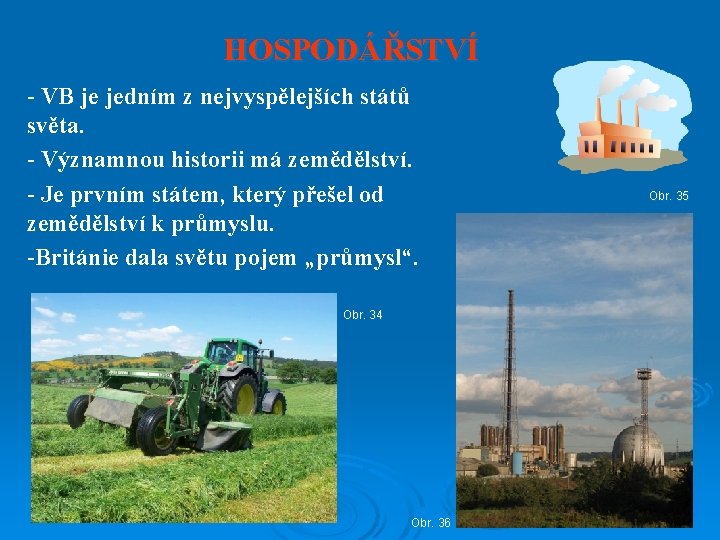 HOSPODÁŘSTVÍ

- VB je jedním z nejvyspělejších států světa.

- Významnou historii má zemědělství.

- Je prvním státem, který přešel od zemědělství k průmyslu.

-Británie dala světu pojem „průmysl“.

Obr. 35

Obr. 34

Obr. 36